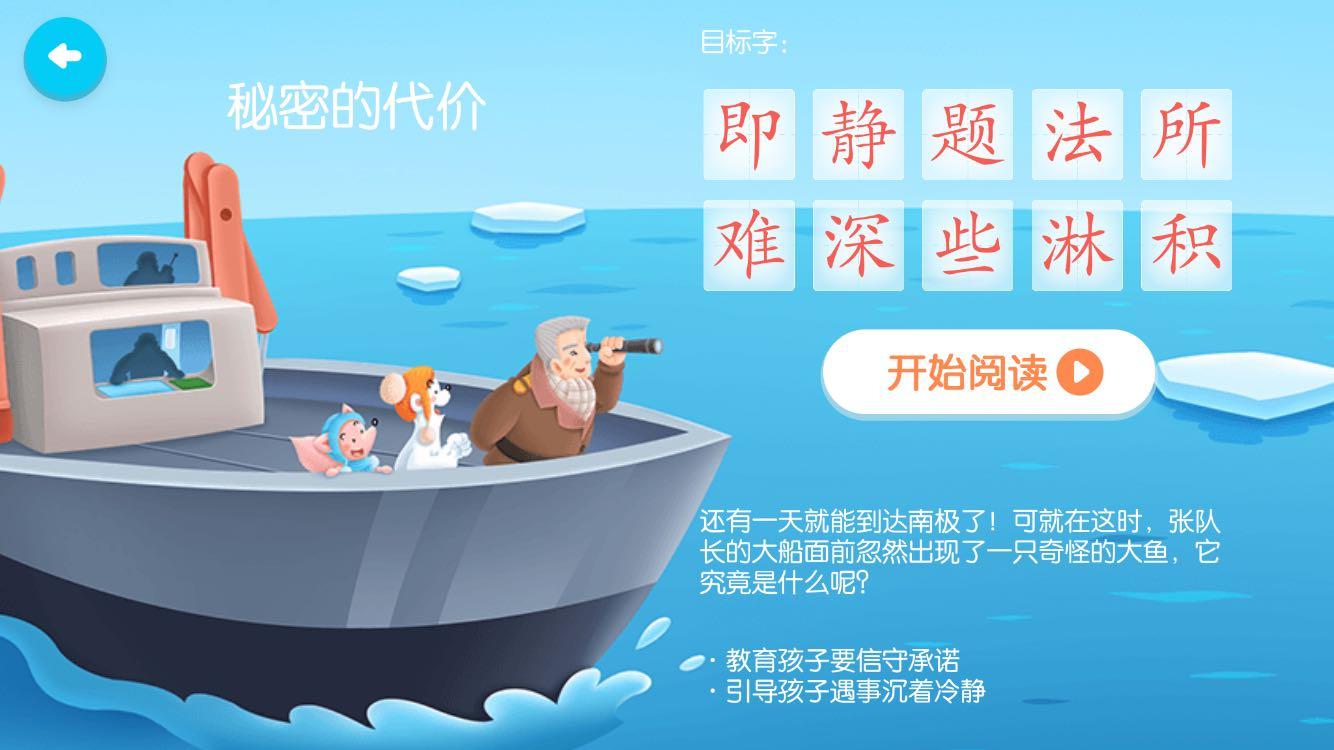 秘密的代价

目标字：

即 静 题 法 所
难 深 些 淋 积

开始阅读

还有一天就能到达南极了！可就在这时，张队长的大船面前忽然出现了一只奇怪的大鱼，它究竟是什么呢？

· 教育孩子要信守承诺
· 引导孩子遇事沉着冷静